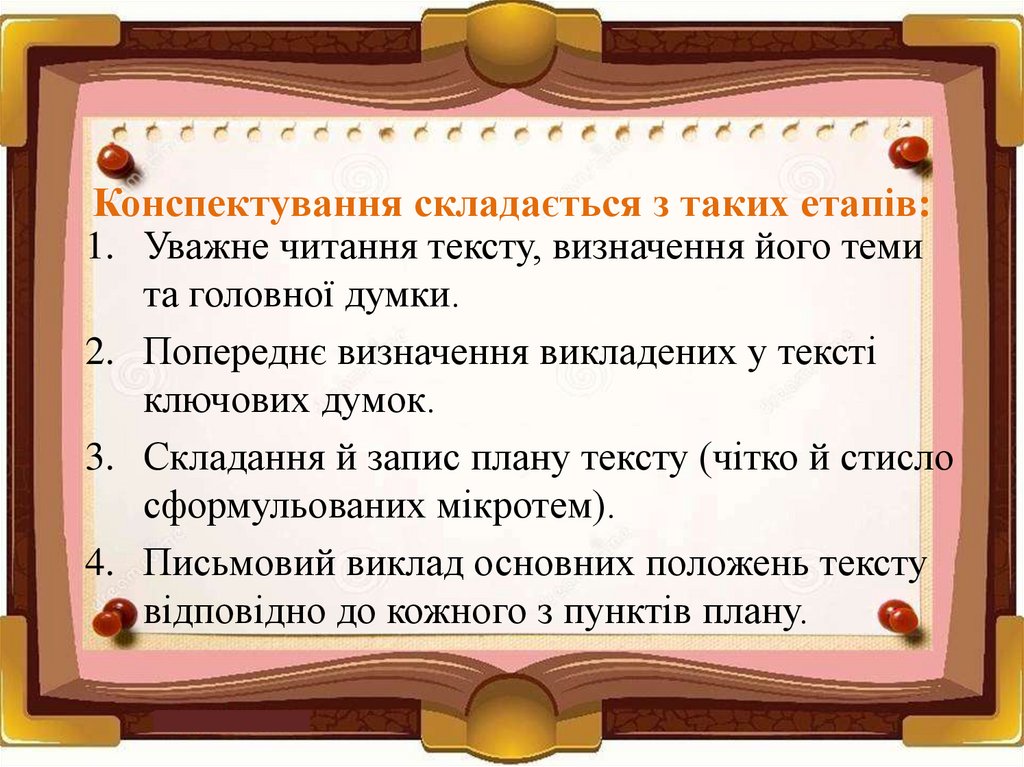 Конспектування складається з таких етапів:

1. Уважне читання тексту, визначення його теми та головної думки.
2. Попереднє визначення викладених у тексті ключових думок.
3. Складання й запис плану тексту (чітко й стисло сформульованих мікротем).
4. Письмовий виклад основних положень тексту відповідно до кожного з пунктів плану.